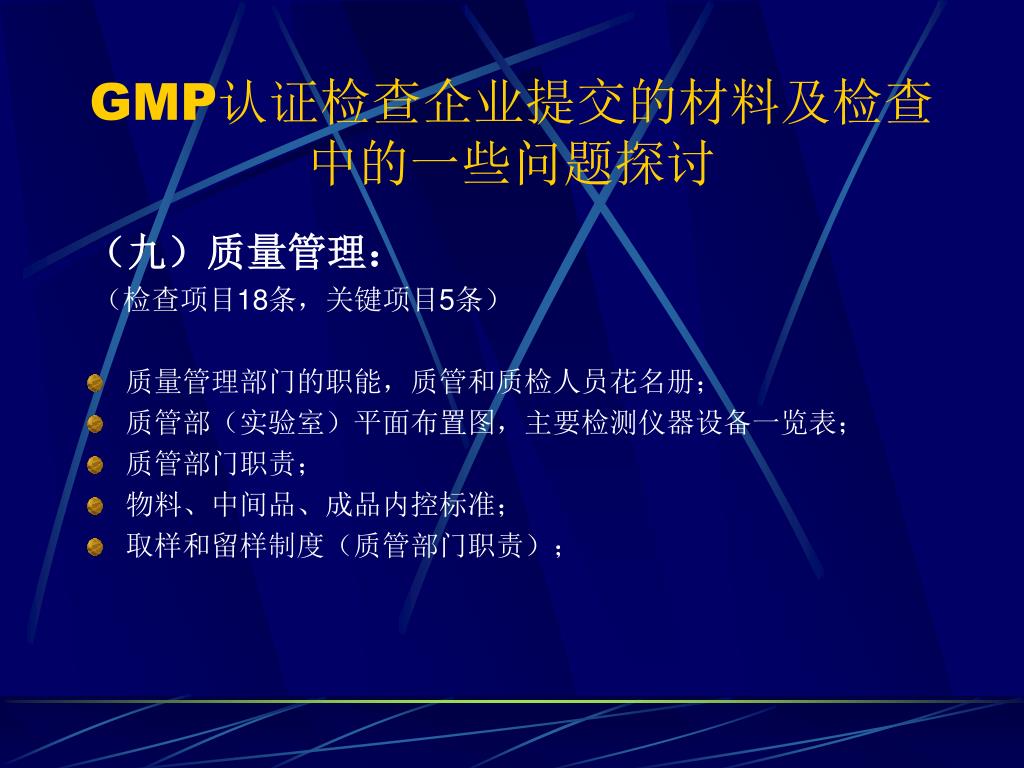 GMP认证检查企业提交的材料及检查中的一些问题探讨

（九）质量管理：

（检查项目18条，关键项目5条）

质量管理部门的职能，质管和质检人员花名册；

质管部（实验室）平面布置图，主要检测仪器设备一览表；

质管部门职责；

物料、中间品、成品内控标准；

取样和留样制度（质管部门职责）；